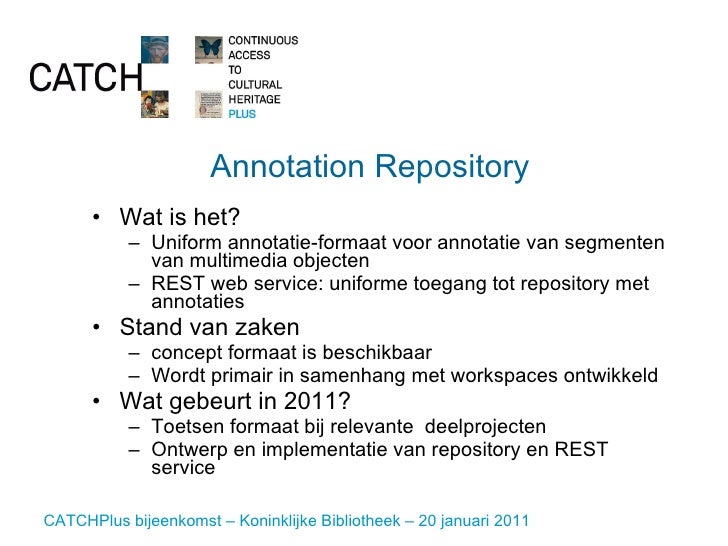 CATCH

CONTINUOUS
ACCESS
TO
CULTURAL
HERITAGE
PLUS

Annotation Repository

• Wat is het?
– Uniform annotatie-formaat voor annotatie van segmenten van multimedia objecten
– REST web service: uniforme toegang tot repository met annotaties
• Stand van zaken
– concept formaat is beschikbaar
– Wordt primair in samenhang met workspaces ontwikkeld
• Wat gebeurt in 2011?
– Toetsen formaat bij relevante deelprojecten
– Ontwerp en implementatie van repository en REST service

CATCHPlus bijeenkomst – Koninklijke Bibliotheek – 20 januari 2011